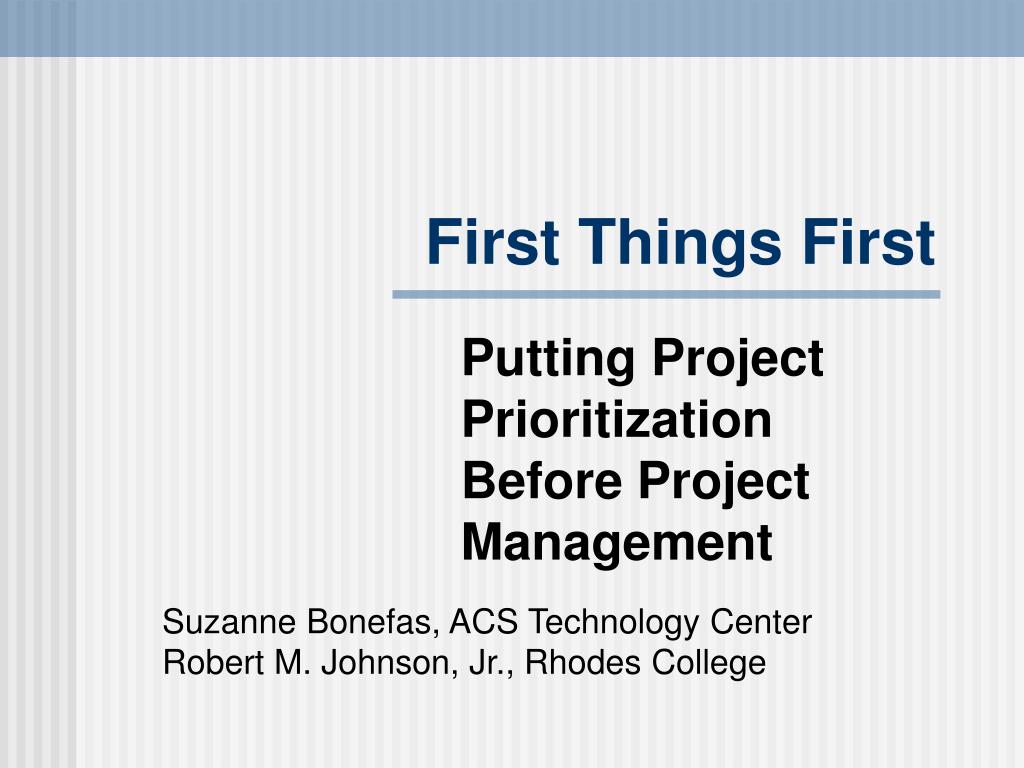 First Things First

Putting Project Prioritization Before Project Management

Suzanne Bonefas, ACS Technology Center
Robert M. Johnson, Jr., Rhodes College